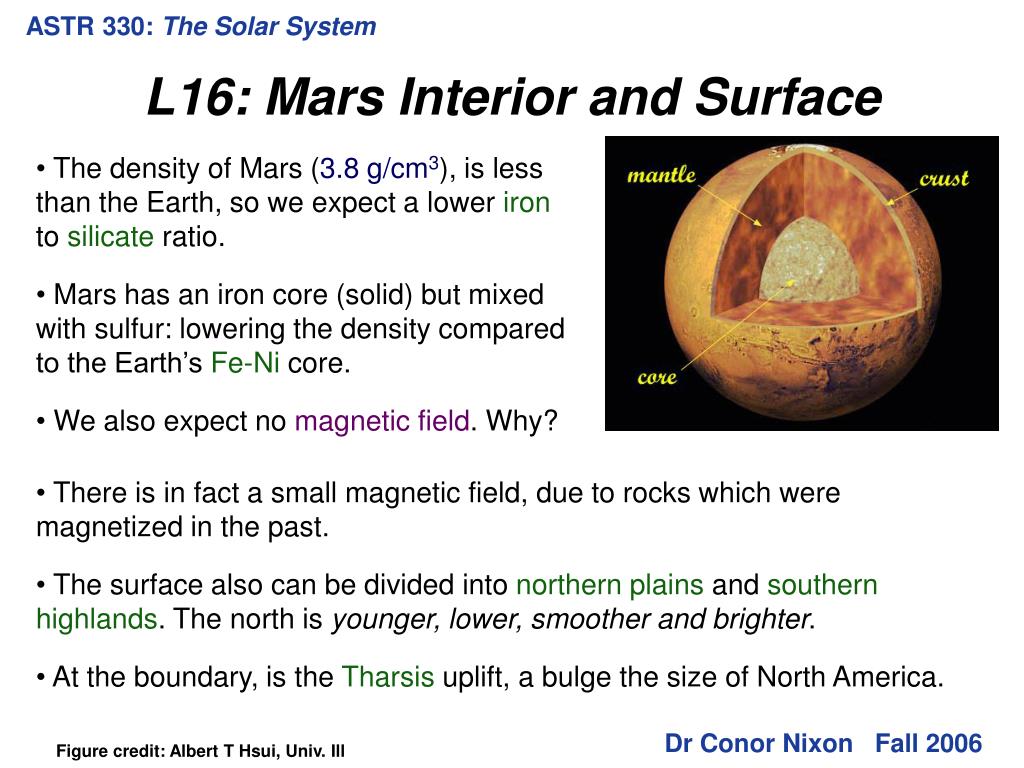 ASTR 330: The Solar System

L16: Mars Interior and Surface

• The density of Mars (3.8 g/cm$^3$), is less than the Earth, so we expect a lower iron to silicate ratio.

• Mars has an iron core (solid) but mixed with sulfur: lowering the density compared to the Earth's Fe-Ni core.

• We also expect no magnetic field. Why?

mantle

crust

core

• There is in fact a small magnetic field, due to rocks which were magnetized in the past.

• The surface also can be divided into northern plains and southern highlands. The north is younger, lower, smoother and brighter.

• At the boundary, is the Tharsis uplift, a bulge the size of North America.

Figure credit: Albert T Hsui, Univ. Ill

Dr Conor Nixon Fall 2006